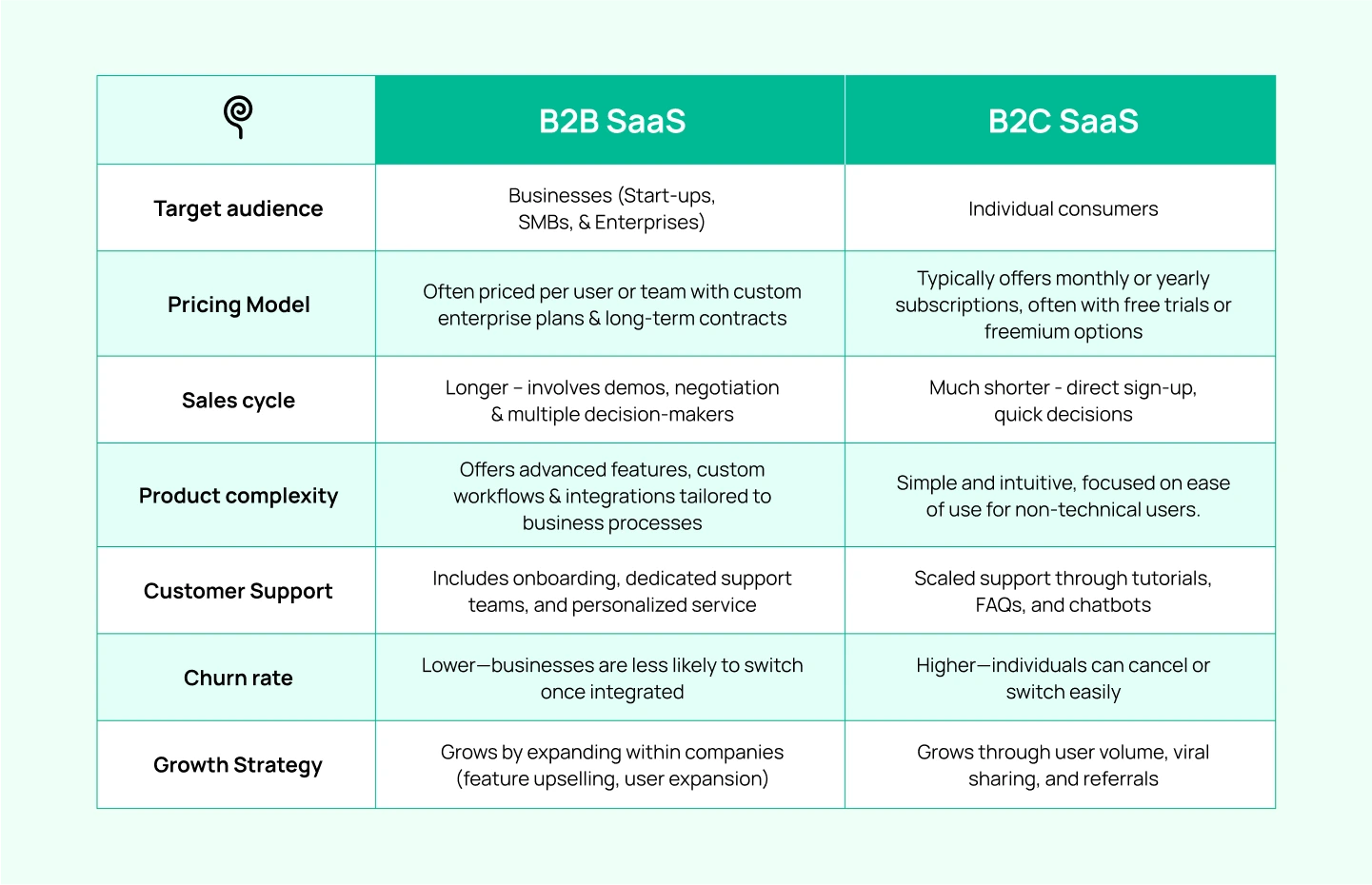 | | B2B SaaS | B2C SaaS |
|---|---|---|
| Target audience | Businesses (Start-ups, SMBs, & Enterprises) | Individual consumers |
| Pricing Model | Often priced per user or team with custom enterprise plans & long-term contracts | Typically offers monthly or yearly subscriptions, often with free trials or freemium options |
| Sales cycle | Longer – involves demos, negotiation & multiple decision-makers | Much shorter - direct sign-up, quick decisions |
| Product complexity | Offers advanced features, custom workflows & integrations tailored to business processes | Simple and intuitive, focused on ease of use for non-technical users. |
| Customer Support | Includes onboarding, dedicated support teams, and personalized service | Scaled support through tutorials, FAQs, and chatbots |
| Churn rate | Lower—businesses are less likely to switch once integrated | Higher—individuals can cancel or switch easily |
| Growth Strategy | Grows by expanding within companies (feature upselling, user expansion) | Grows through user volume, viral sharing, and referrals |